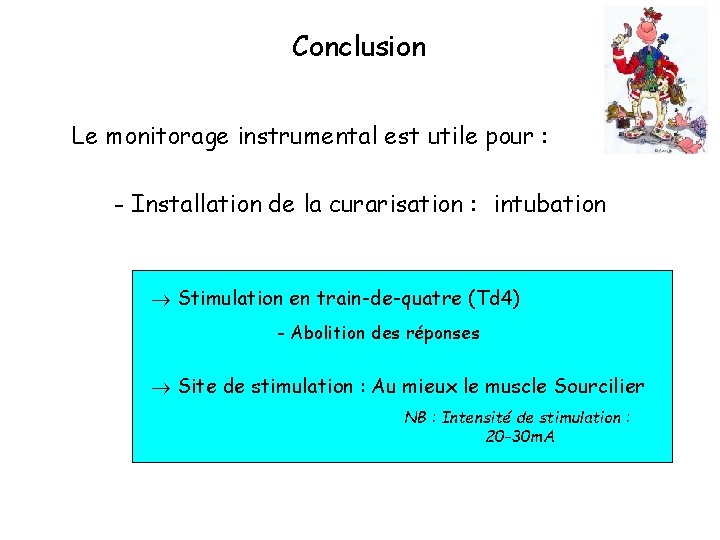 Conclusion

Le monitorage instrumental est utile pour :

- Installation de la curarisation : intubation

→ Stimulation en train-de-quatre (Td4)

- Abolition des réponses

→ Site de stimulation : Au mieux le muscle Sourcilier

NB : Intensité de stimulation : 20-30mA